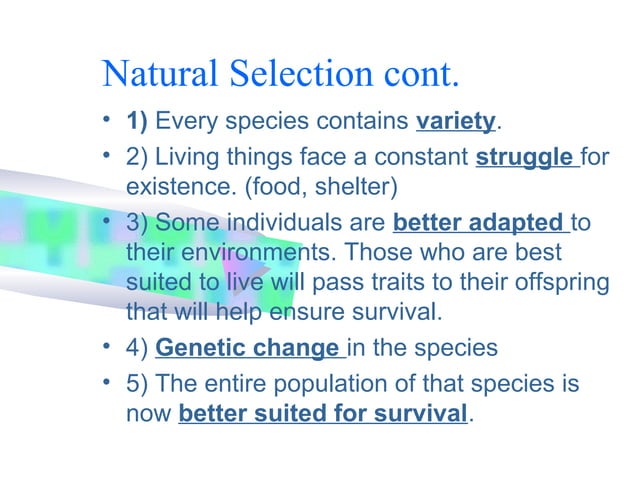 Natural Selection cont.

• 1) Every species contains variety.
• 2) Living things face a constant struggle for existence. (food, shelter)
• 3) Some individuals are better adapted to their environments. Those who are best suited to live will pass traits to their offspring that will help ensure survival.
• 4) Genetic change in the species
• 5) The entire population of that species is now better suited for survival.